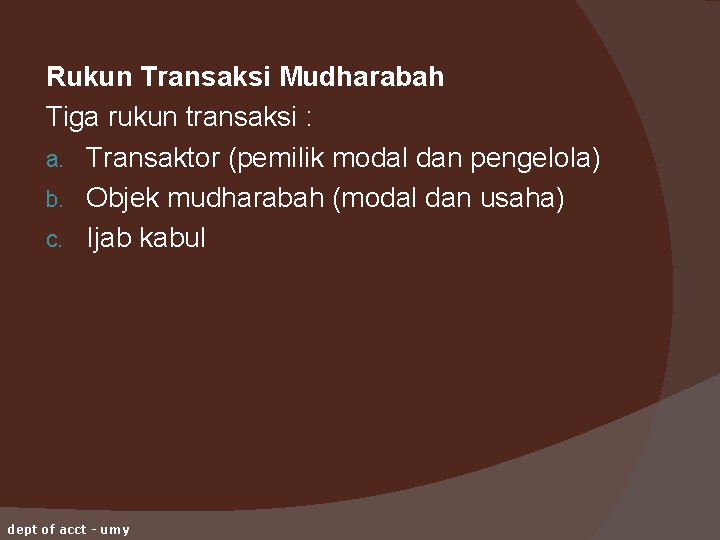 Rukun Transaksi Mudharabah
Tiga rukun transaksi :
a. Transaktor (pemilik modal dan pengelola)
b. Objek mudharabah (modal dan usaha)
c. Ijab kabul

dept of acct - umy